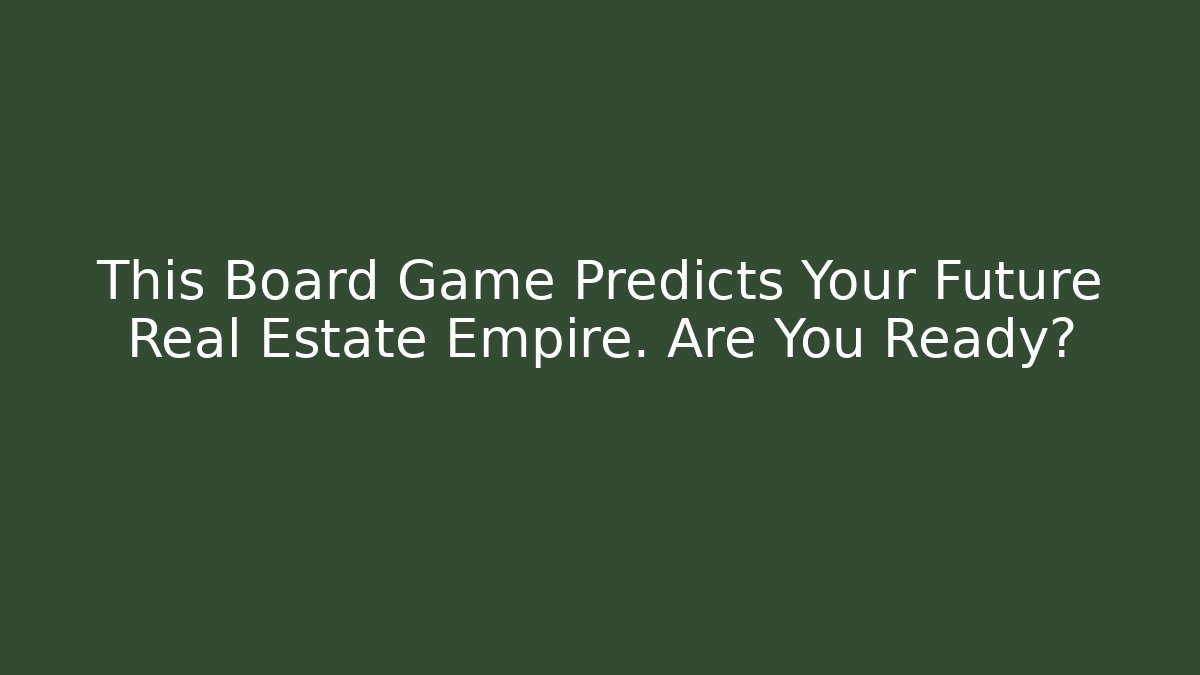 This Board Game Predicts Your Future Real Estate Empire. Are You Ready?